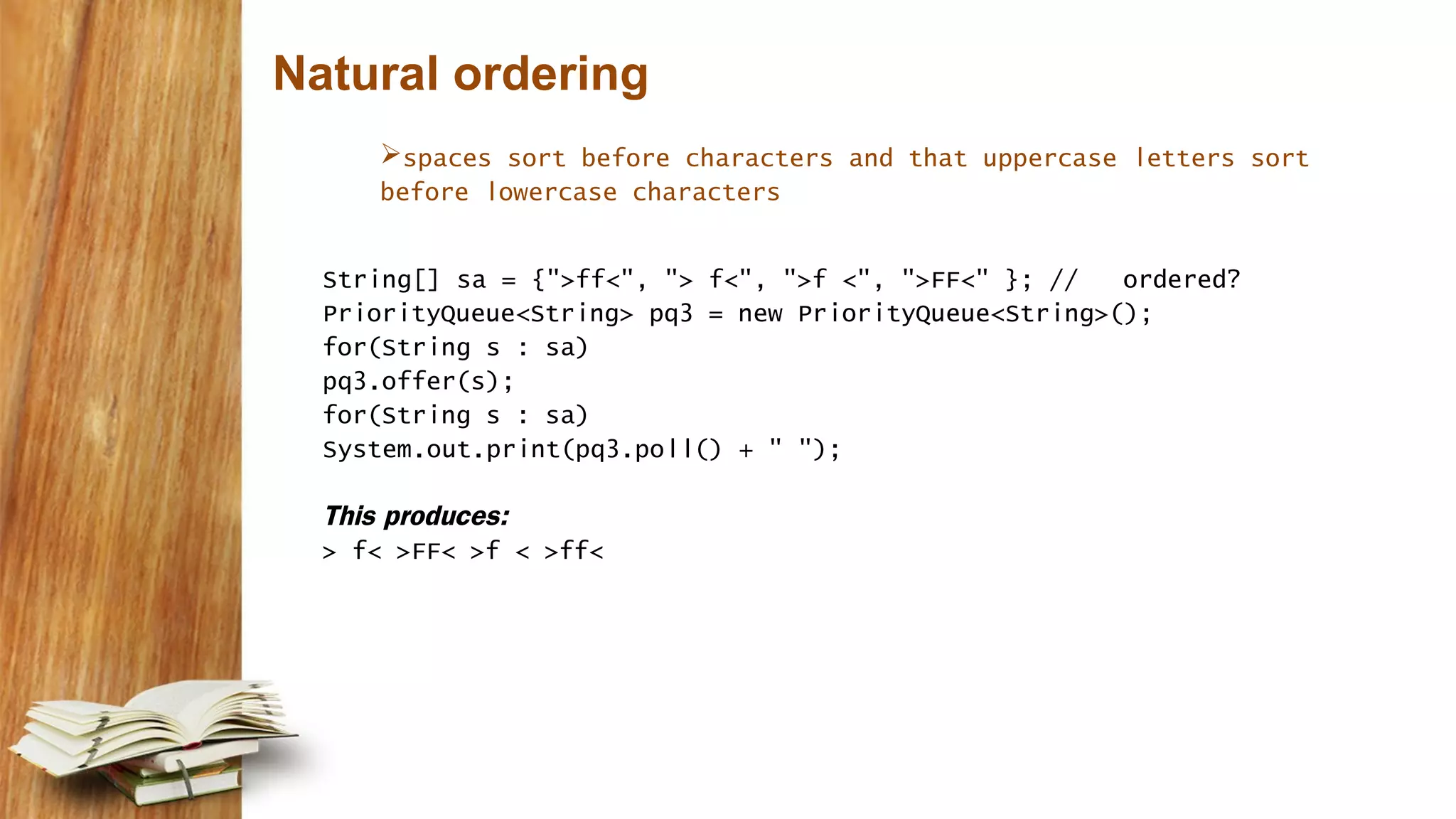 Natural ordering

➢spaces sort before characters and that uppercase letters sort before lowercase characters

String[] sa = {">ff<", "> f<", ">f <", ">FF<" }; //   ordered?
PriorityQueue<String> pq3 = new PriorityQueue<String>();
for(String s : sa)
pq3.offer(s);
for(String s : sa)
System.out.print(pq3.poll() + " ");

This produces:
> f< >FF< >f < >ff<